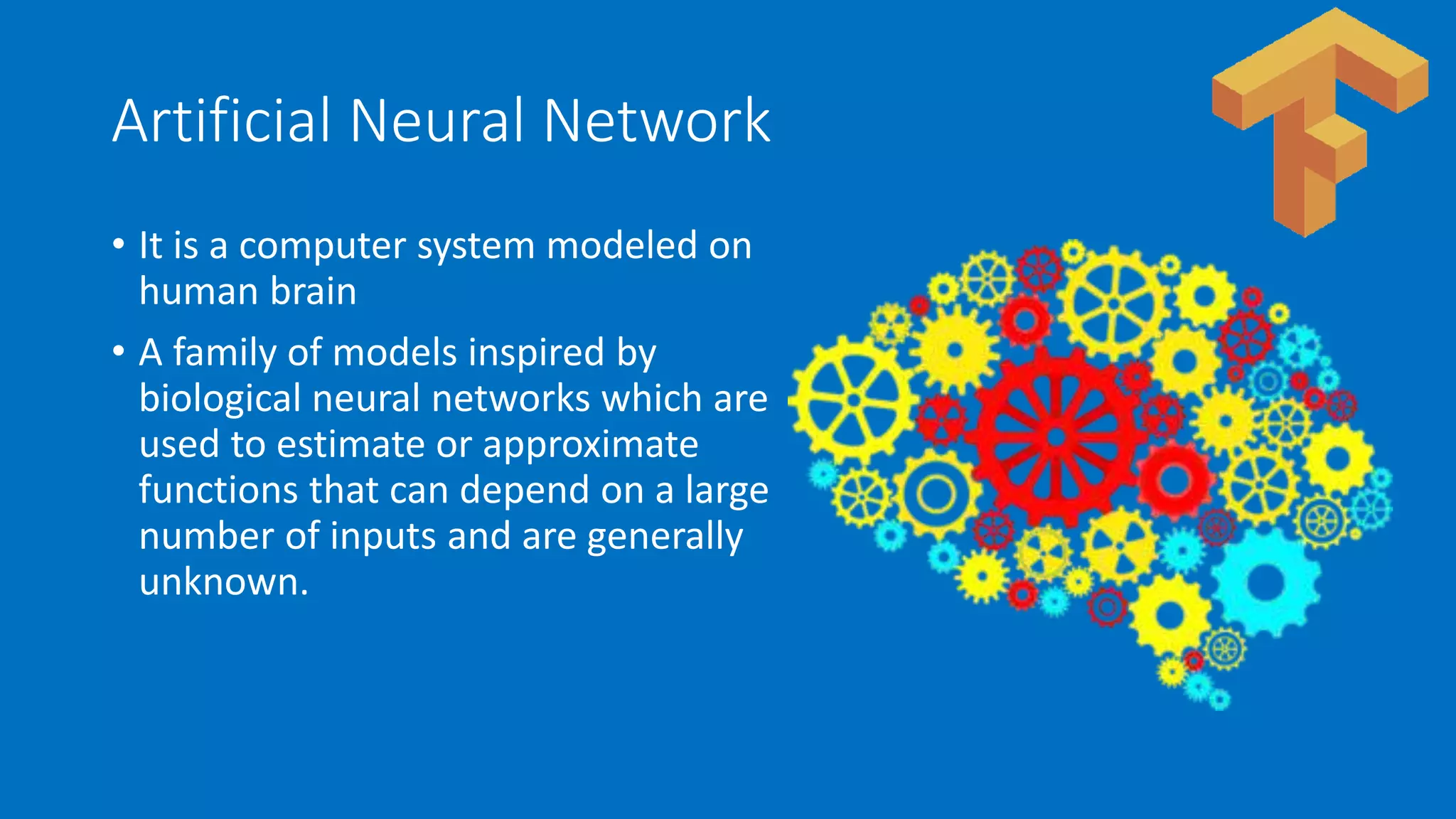 Artificial Neural Network

• It is a computer system modeled on human brain

• A family of models inspired by biological neural networks which are used to estimate or approximate functions that can depend on a large number of inputs and are generally unknown.